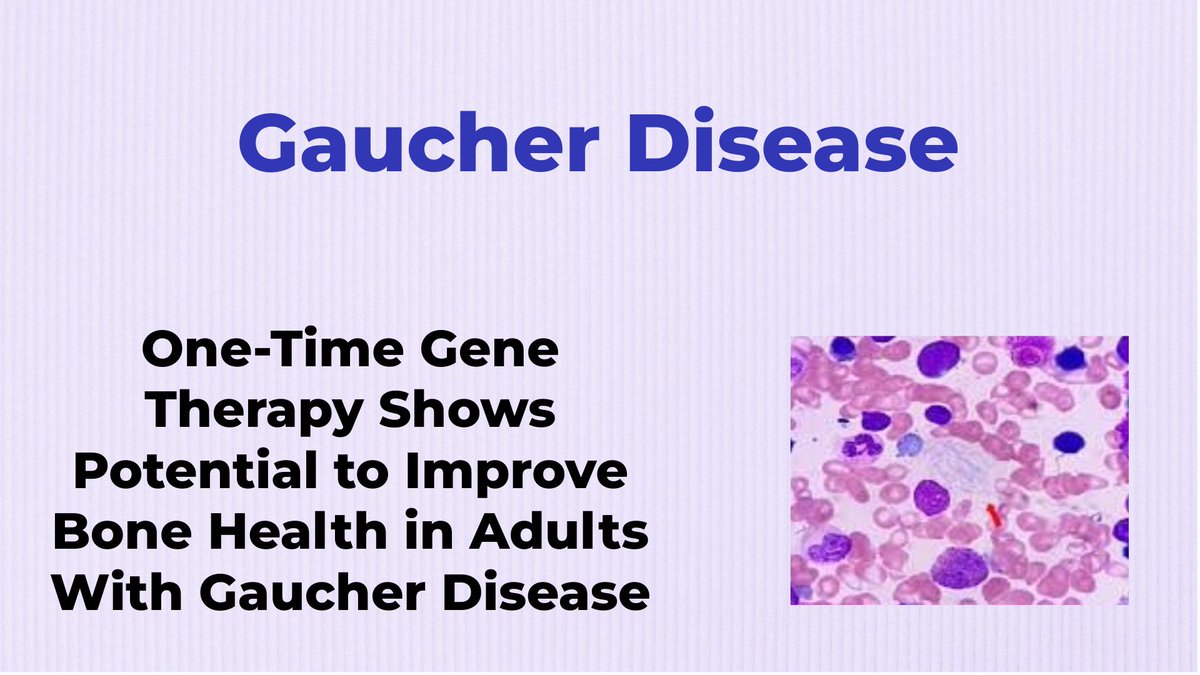 Gaucher Disease

One-Time Gene Therapy Shows Potential to Improve Bone Health in Adults With Gaucher Disease